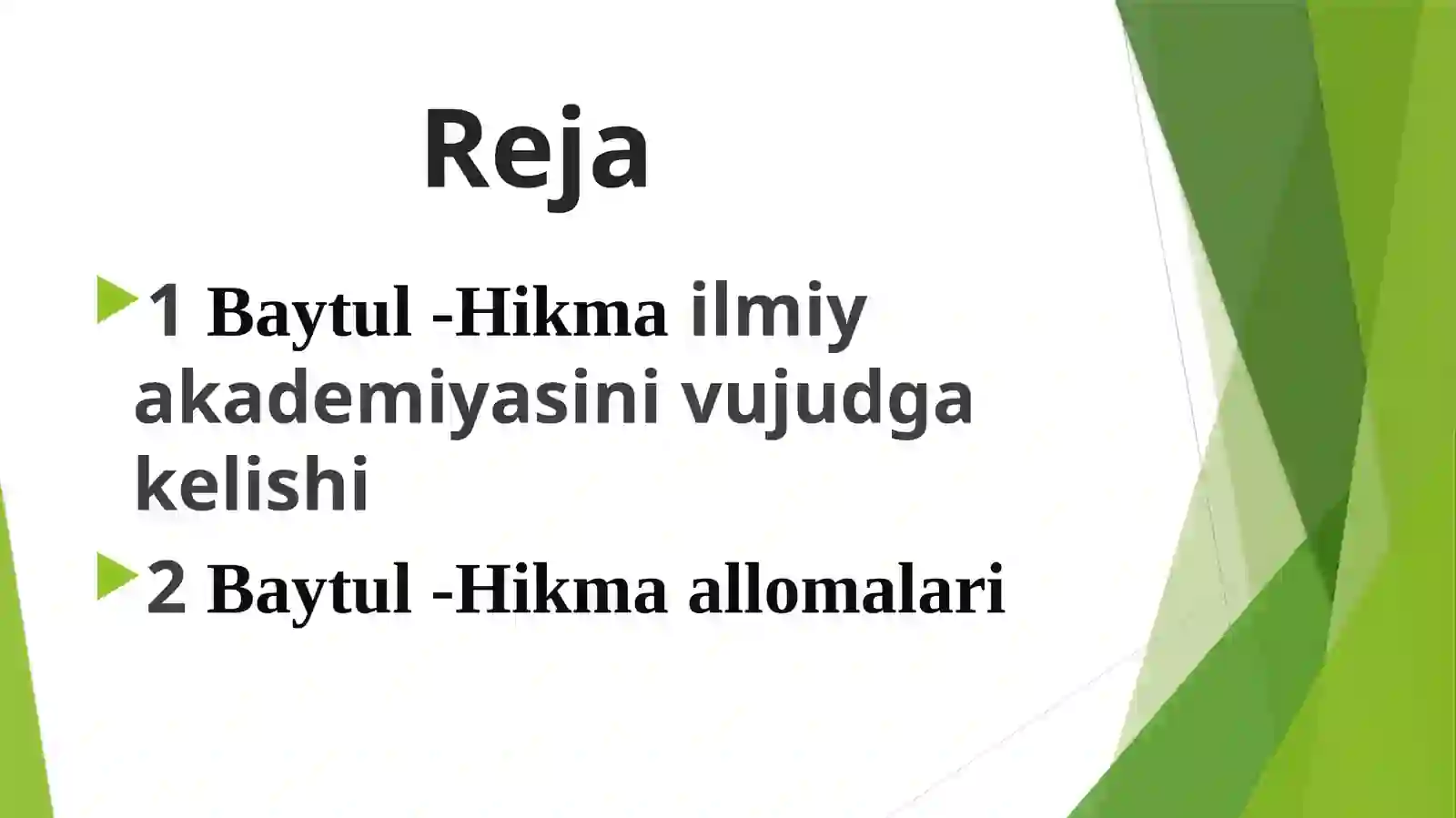 Reja

1 Baytul -Hikma ilmiy akademiyasini vujudga kelishi

2 Baytul -Hikma allomalari